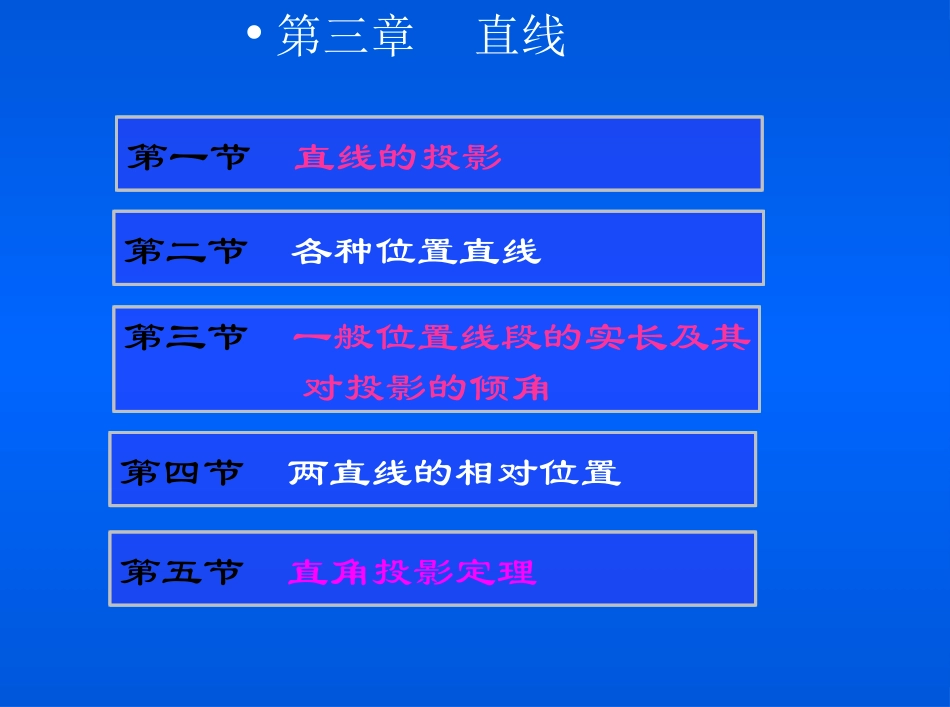 • 第三章　直线

第一节　直线的投影

第二节　各种位置直线

第三节　一般位置线段的实长及其对投影的倾角

第四节　两直线的相对位置

第五节　直角投影定理